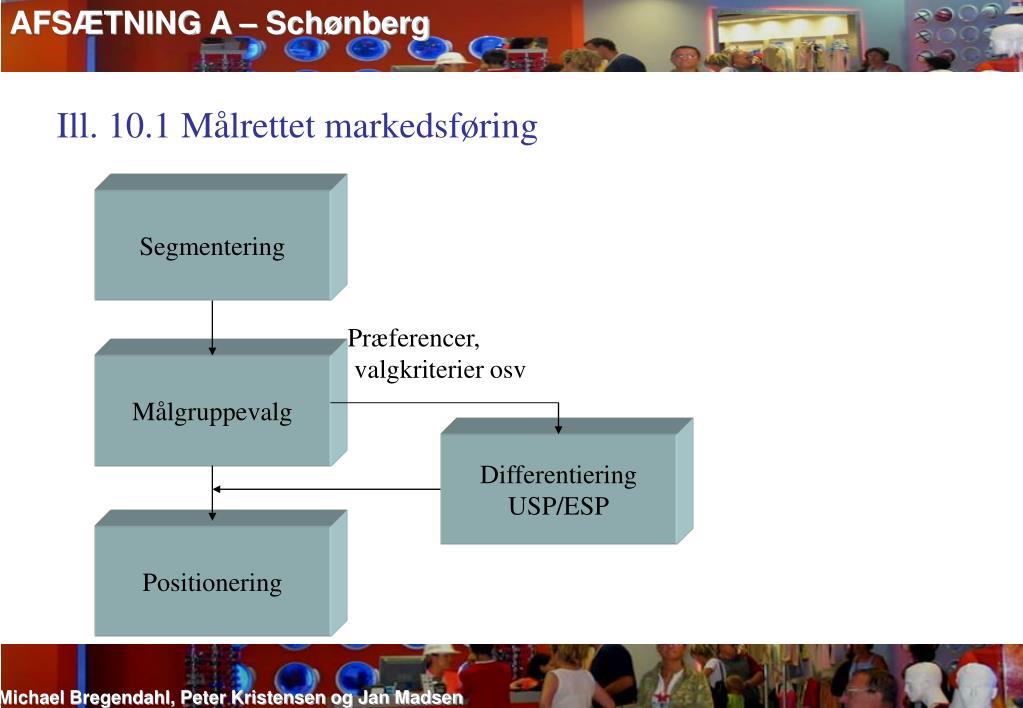 AFSÆTNING A – Schønberg

Ill. 10.1 Målrettet markedsføring

Segmentering

Præferencer, valgkriterier osv

Målgruppevalg

Differentiering USP/ESP

Positionering

Michael Bregendahl, Peter Kristensen og Jan Madsen